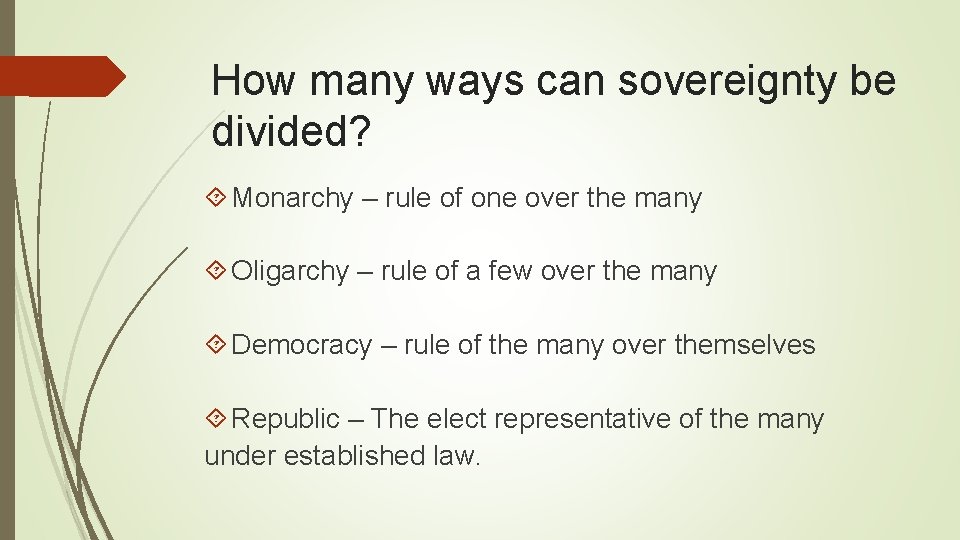 How many ways can sovereignty be divided?

Monarchy – rule of one over the many

Oligarchy – rule of a few over the many

Democracy – rule of the many over themselves

Republic – The elect representative of the many under established law.